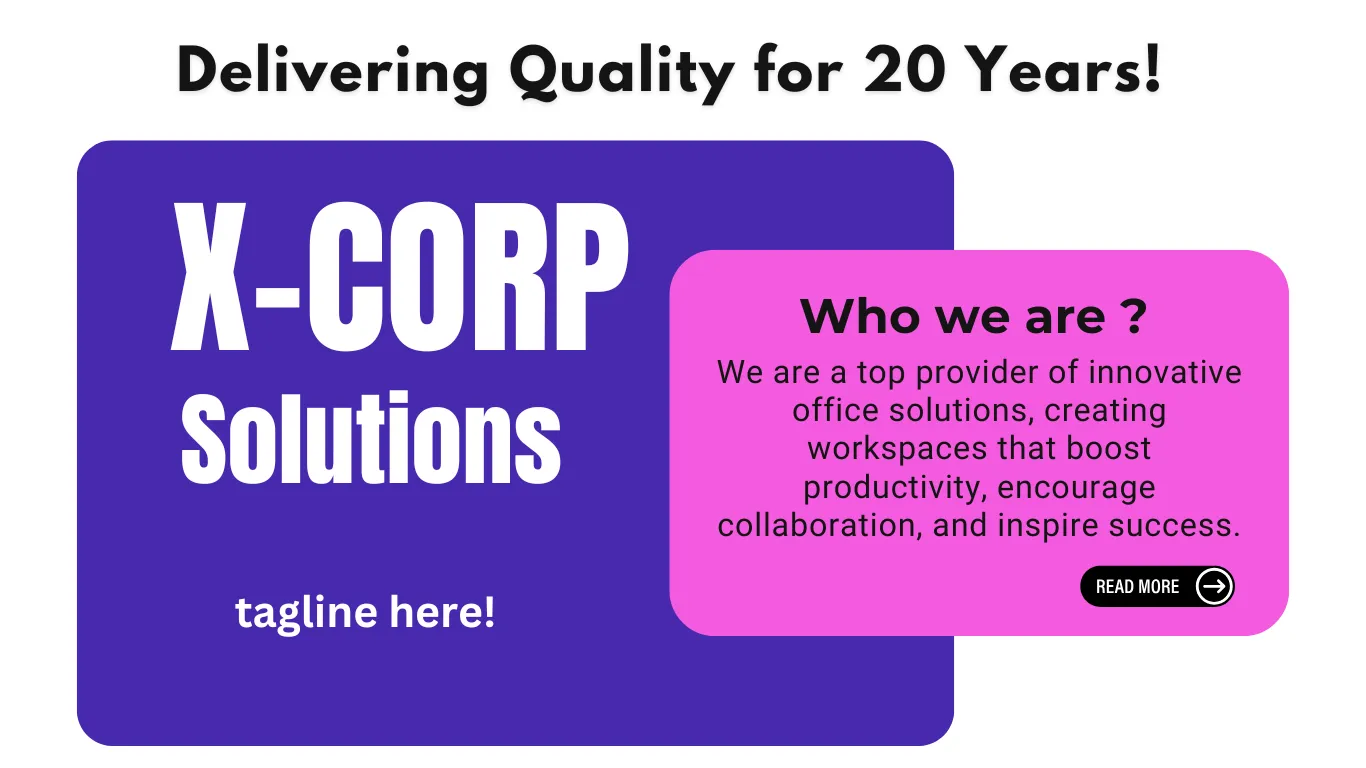 Delivering Quality for 20 Years!

X-CORP
Solutions

tagline here!

Who we are ?

We are a top provider of innovative office solutions, creating workspaces that boost productivity, encourage collaboration, and inspire success.

READ MORE